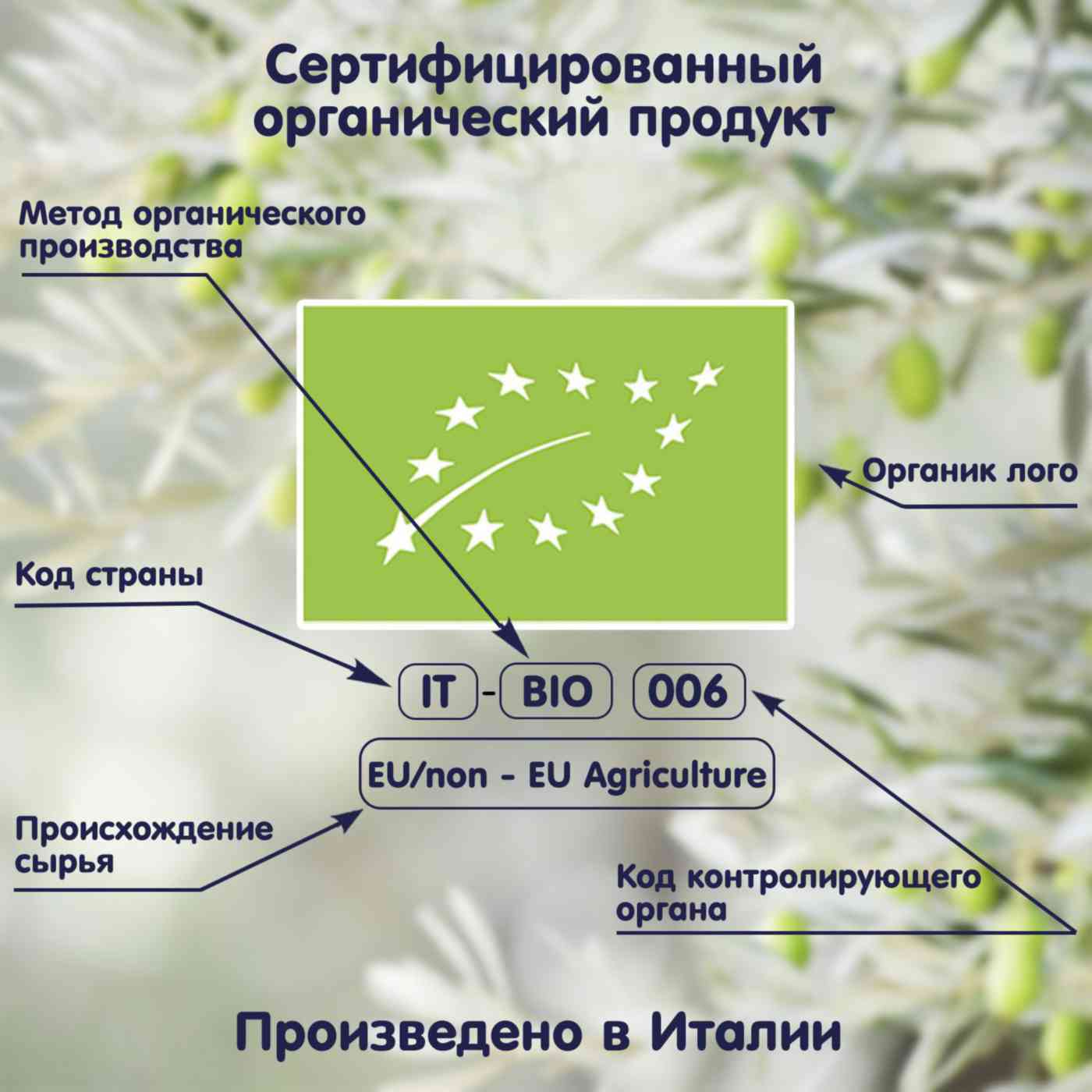 Сертифицированный органический продукт

Метод органического производства

Органик лого

Код страны

IT - BIO 006

EU/non - EU Agriculture

Происхождение сырья

Код контролирующего органа

Произведено в Италии